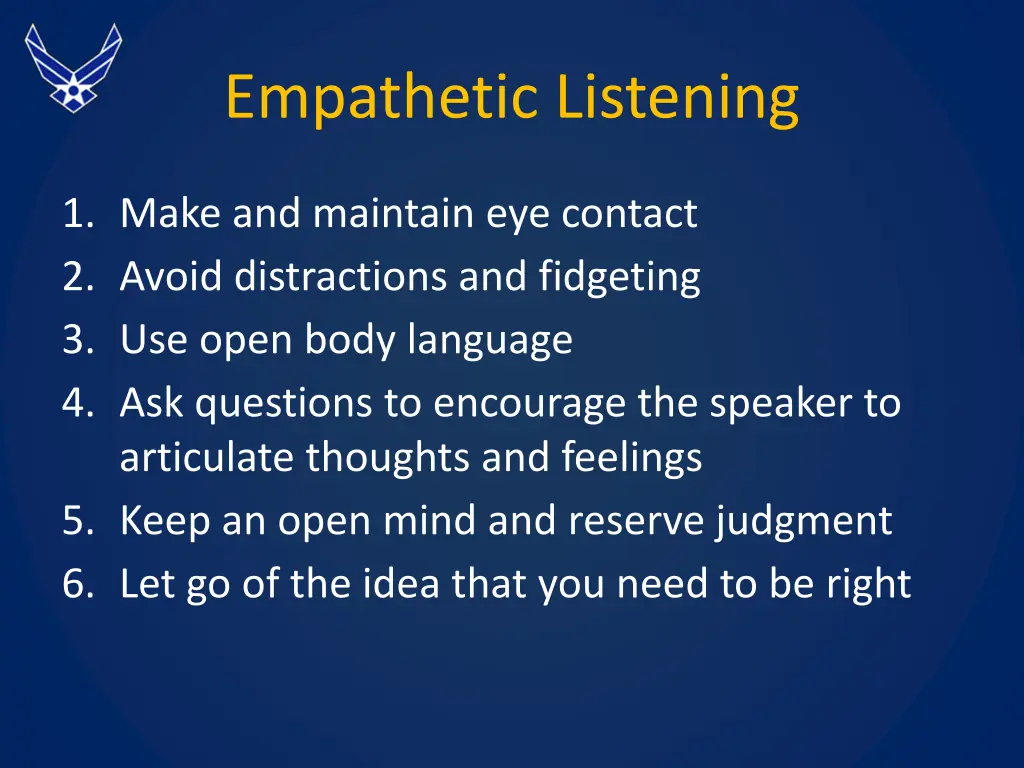 Empathetic Listening

1. Make and maintain eye contact
2. Avoid distractions and fidgeting
3. Use open body language
4. Ask questions to encourage the speaker to articulate thoughts and feelings
5. Keep an open mind and reserve judgment
6. Let go of the idea that you need to be right